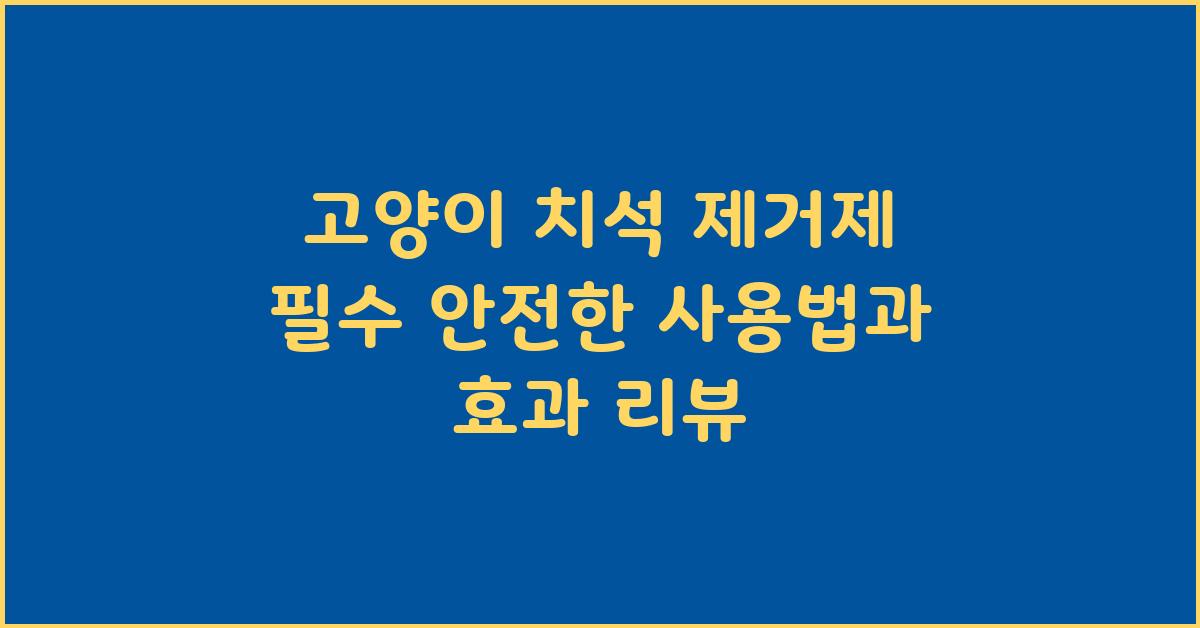 고양이 치석 제거제 필수 안전한 사용법과 효과 리뷰